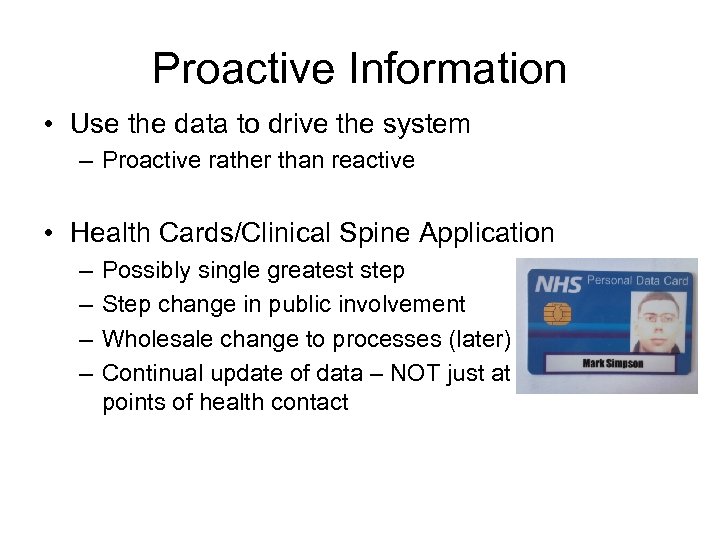 Proactive Information

• Use the data to drive the system
  – Proactive rather than reactive

• Health Cards/Clinical Spine Application
  – Possibly single greatest step
  – Step change in public involvement
  – Wholesale change to processes (later)
  – Continual update of data – NOT just at points of health contact

NHS Personal Data Card

Mark Simpson